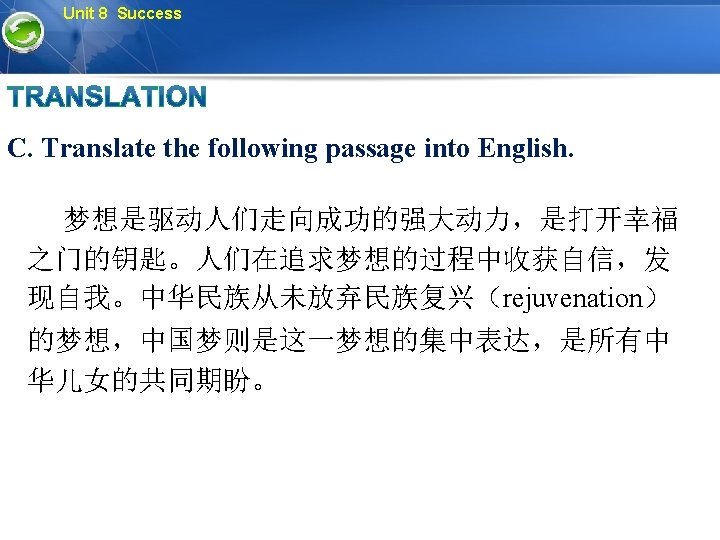 Unit 8 Success

TRANSLATION

C. Translate the following passage into English.

梦想是驱动人们走向成功的强大动力，是打开幸福之门的钥匙。人们在追求梦想的过程中收获自信，发现自我。中华民族从未放弃民族复兴（rejuvenation）的梦想，中国梦则是这一梦想的集中表达，是所有中华儿女的共同期盼。